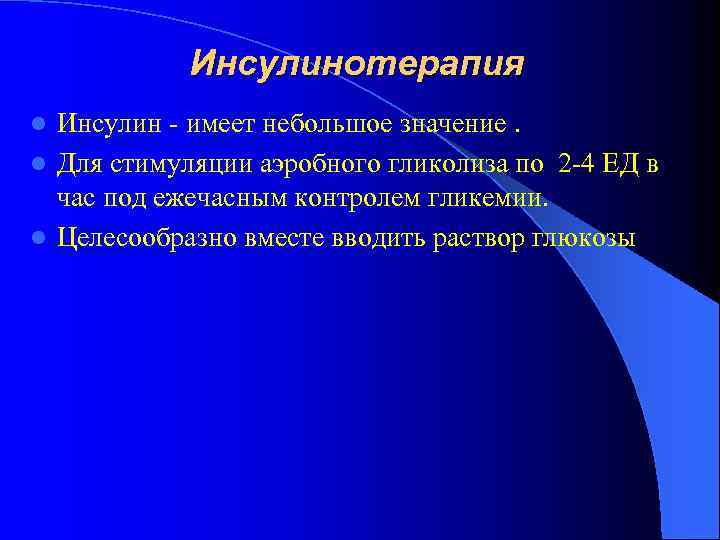 Инсулинотерапия

- Инсулин - имеет небольшое значение .
- Для стимуляции аэробного гликолиза по 2-4 ЕД в час под ежечасным контролем гликемии.
- Целесообразно вместе вводить раствор глюкозы